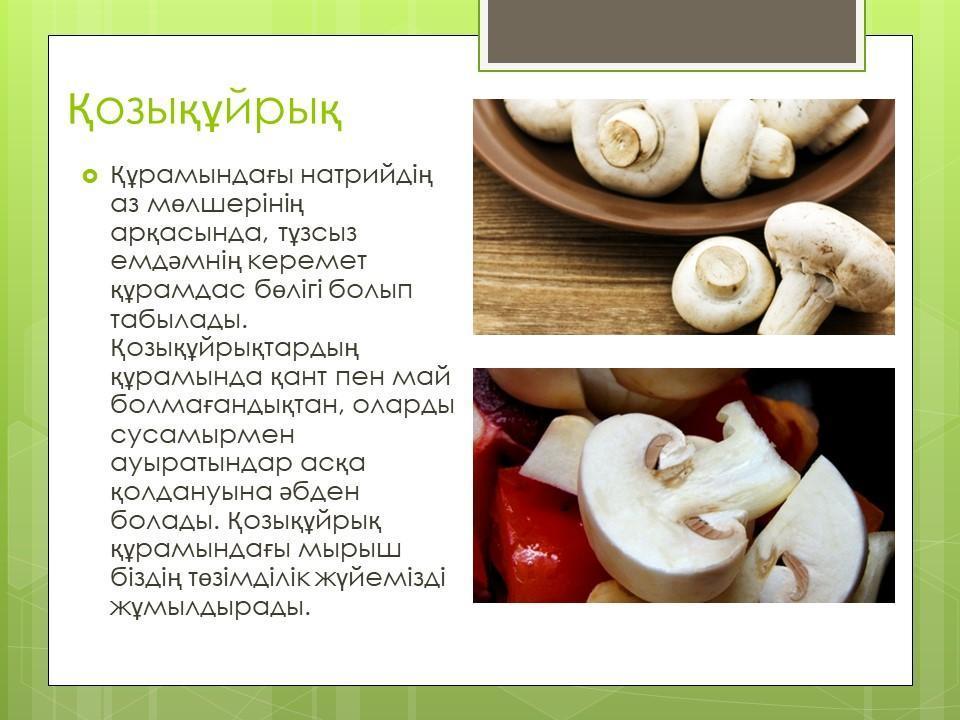 Қозықұйрық

Құрамындағы натрийдің аз мөлшерінің арқасында, тұзсыз емдәмнің керемет құрамдас бөлігі болып табылады. Қозықұйрықтардың құрамында қант пен май болмағандықтан, оларды сусамырмен ауыратындар асқа қолдануына әбден болады. Қозықұйрық құрамындағы мырыш біздің төзімділік жүйемізді жұмылдырады.